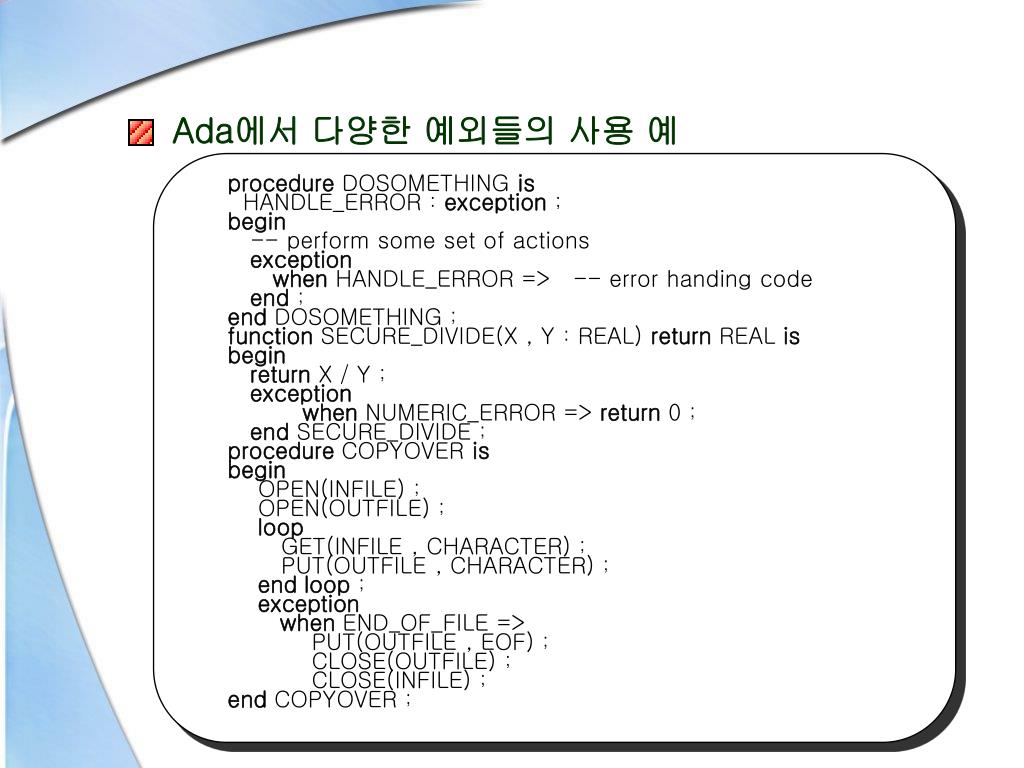 Ada에서 다양한 예외들의 사용 예

procedure DOSOMETHING is
HANDLE_ERROR : exception ;
begin
-- perform some set of actions
exception
when HANDLE_ERROR => -- error handing code
end ;
end DOSOMETHING ;
function SECURE_DIVIDE(X , Y : REAL) return REAL is
begin
return X / Y ;
exception
when NUMERIC_ERROR => return 0 ;
end SECURE_DIVIDE ;
procedure COPYOVER is
begin
OPEN(INFILE) ;
OPEN(OUTFILE) ;
loop
GET(INFILE , CHARACTER) ;
PUT(OUTFILE , CHARACTER) ;
end loop ;
exception
when END_OF_FILE =>
PUT(OUTFILE , EOF) ;
CLOSE(OUTFILE) ;
CLOSE(INFILE) ;
end COPYOVER ;